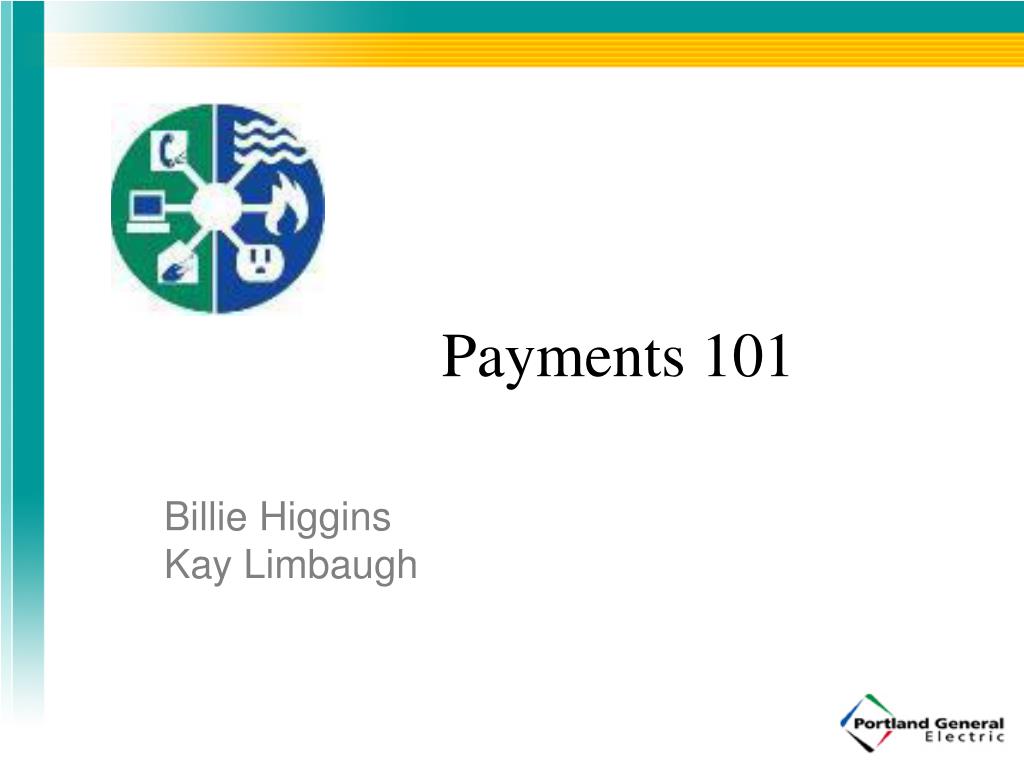 Payments 101

Billie Higgins
Kay Limbaugh

Portland General Electric